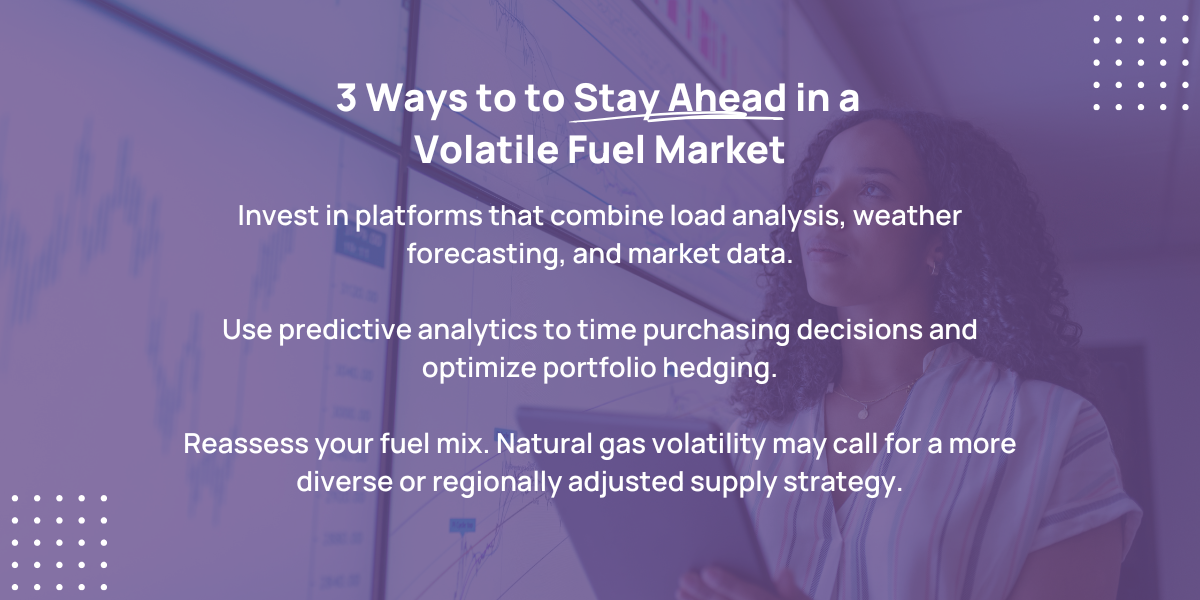 3 Ways to to Stay Ahead in a Volatile Fuel Market

Invest in platforms that combine load analysis, weather forecasting, and market data.

Use predictive analytics to time purchasing decisions and optimize portfolio hedging.

Reassess your fuel mix. Natural gas volatility may call for a more diverse or regionally adjusted supply strategy.